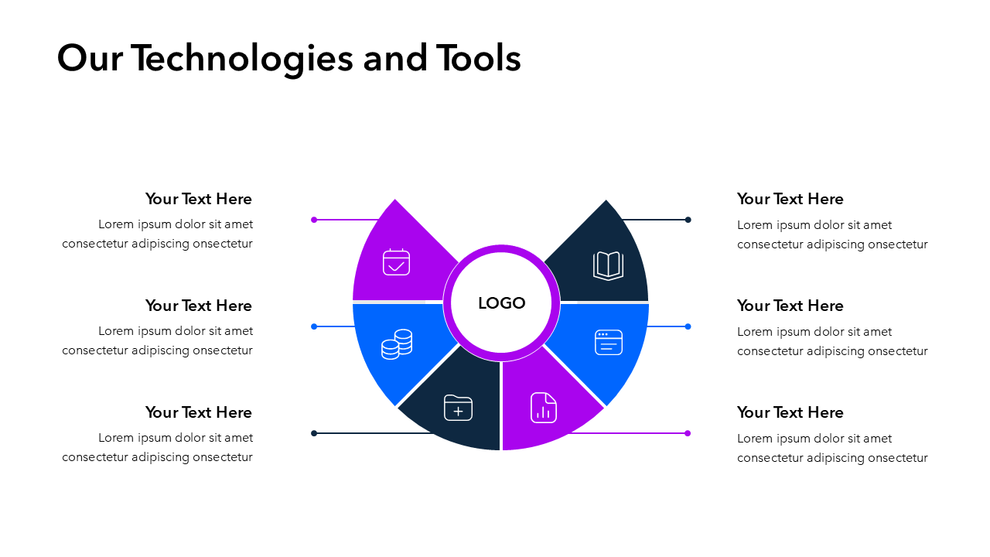 Our Technologies and Tools

Your Text Here
Lorem ipsum dolor sit amet consectetur adipiscing onsectetur

Your Text Here
Lorem ipsum dolor sit amet consectetur adipiscing onsectetur

Your Text Here
Lorem ipsum dolor sit amet consectetur adipiscing onsectetur

LOGO

Your Text Here
Lorem ipsum dolor sit amet consectetur adipiscing onsectetur

Your Text Here
Lorem ipsum dolor sit amet consectetur adipiscing onsectetur

Your Text Here
Lorem ipsum dolor sit amet consectetur adipiscing onsectetur